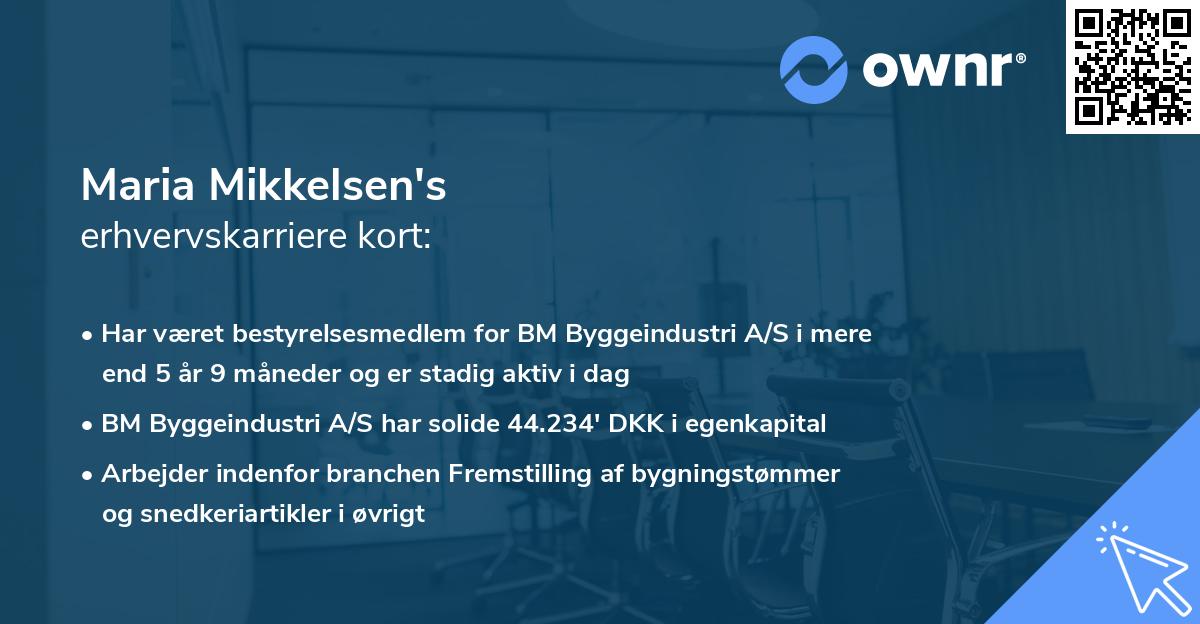 ownr®

Maria Mikkelsen's
erhvervskarriere kort:

• Har været bestyrelsesmedlem for BM Byggeindustri A/S i mere end 5 år 9 måneder og er stadig aktiv i dag
• BM Byggeindustri A/S har solide 44.234' DKK i egenkapital
• Arbejder indenfor branchen Fremstilling af bygningstømmer og snedkeriartikler i øvrigt